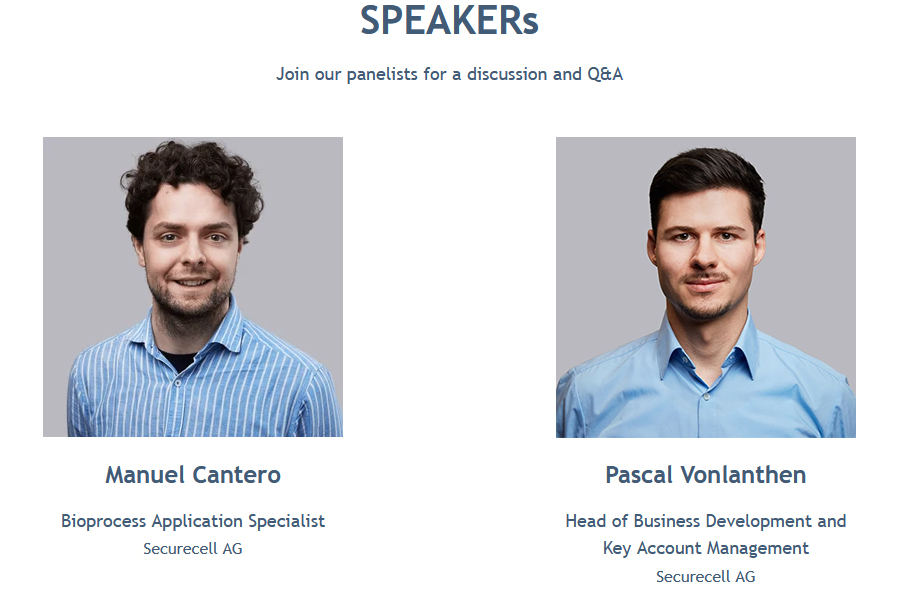 SPEAKERs

Join our panelists for a discussion and Q&A

Manuel Cantero

Bioprocess Application Specialist
Securecell AG

Pascal Vonlanthen

Head of Business Development and Key Account Management
Securecell AG